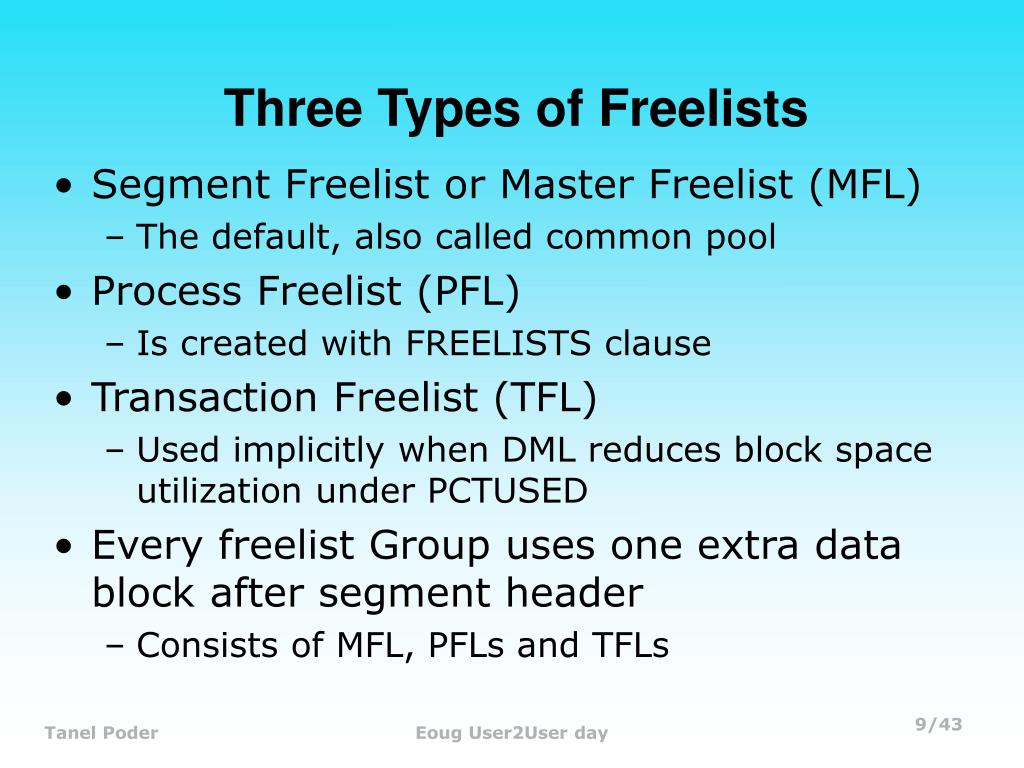 Three Types of Freelists

• Segment Freelist or Master Freelist (MFL)
– The default, also called common pool
• Process Freelist (PFL)
– Is created with FREELISTS clause
• Transaction Freelist (TFL)
– Used implicitly when DML reduces block space utilization under PCTUSED
• Every freelist Group uses one extra data block after segment header
– Consists of MFL, PFLs and TFLs

Tanel Poder
Eoug User2User day
9/43